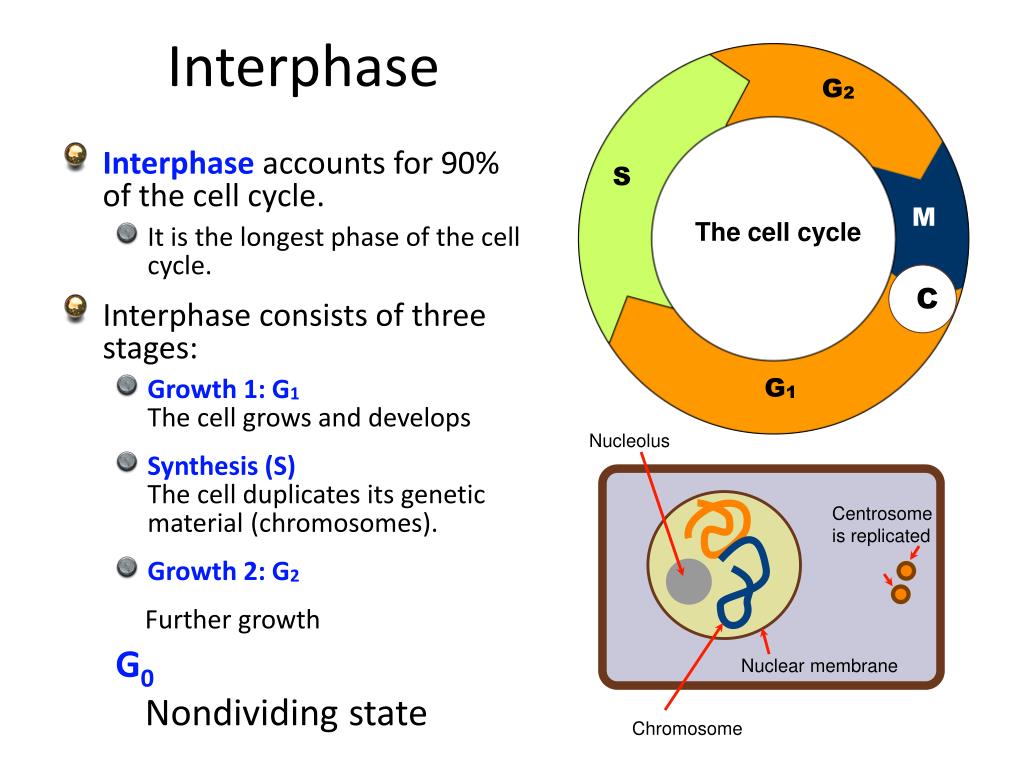 Interphase

Interphase accounts for 90% of the cell cycle.

It is the longest phase of the cell cycle.

Interphase consists of three stages:

Growth 1: $G_1$
The cell grows and develops

Synthesis (S)
The cell duplicates its genetic material (chromosomes).

Growth 2: $G_2$

Further growth

$G_0$
Nondividing state

$G_2$
S
The cell cycle
M
C
$G_1$

Nucleolus
Centrosome is replicated
Nuclear membrane
Chromosome